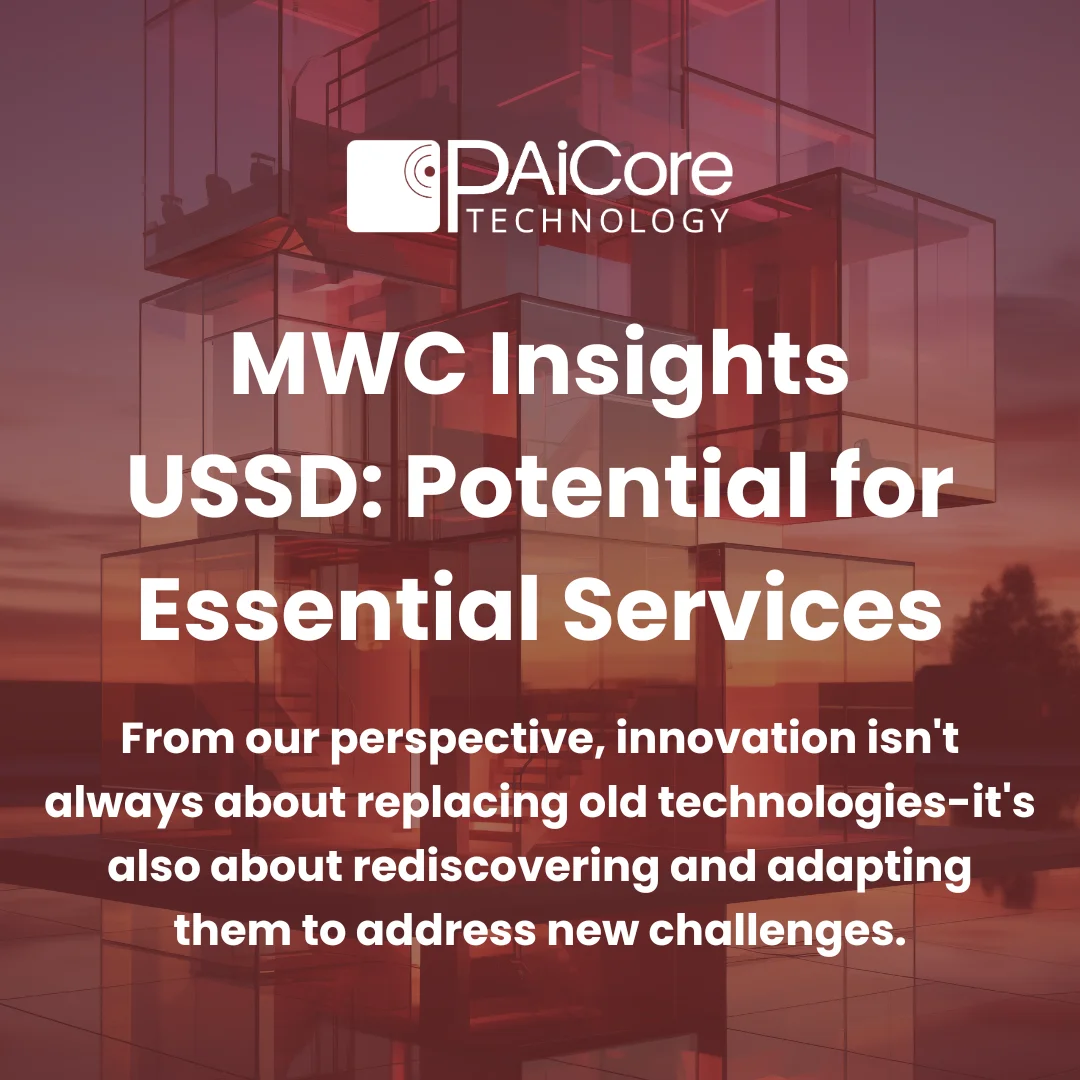 PAiCore
TECHNOLOGY

MWC Insights
USSD: Potential for Essential Services

From our perspective, innovation isn't always about replacing old technologies-it's also about rediscovering and adapting them to address new challenges.